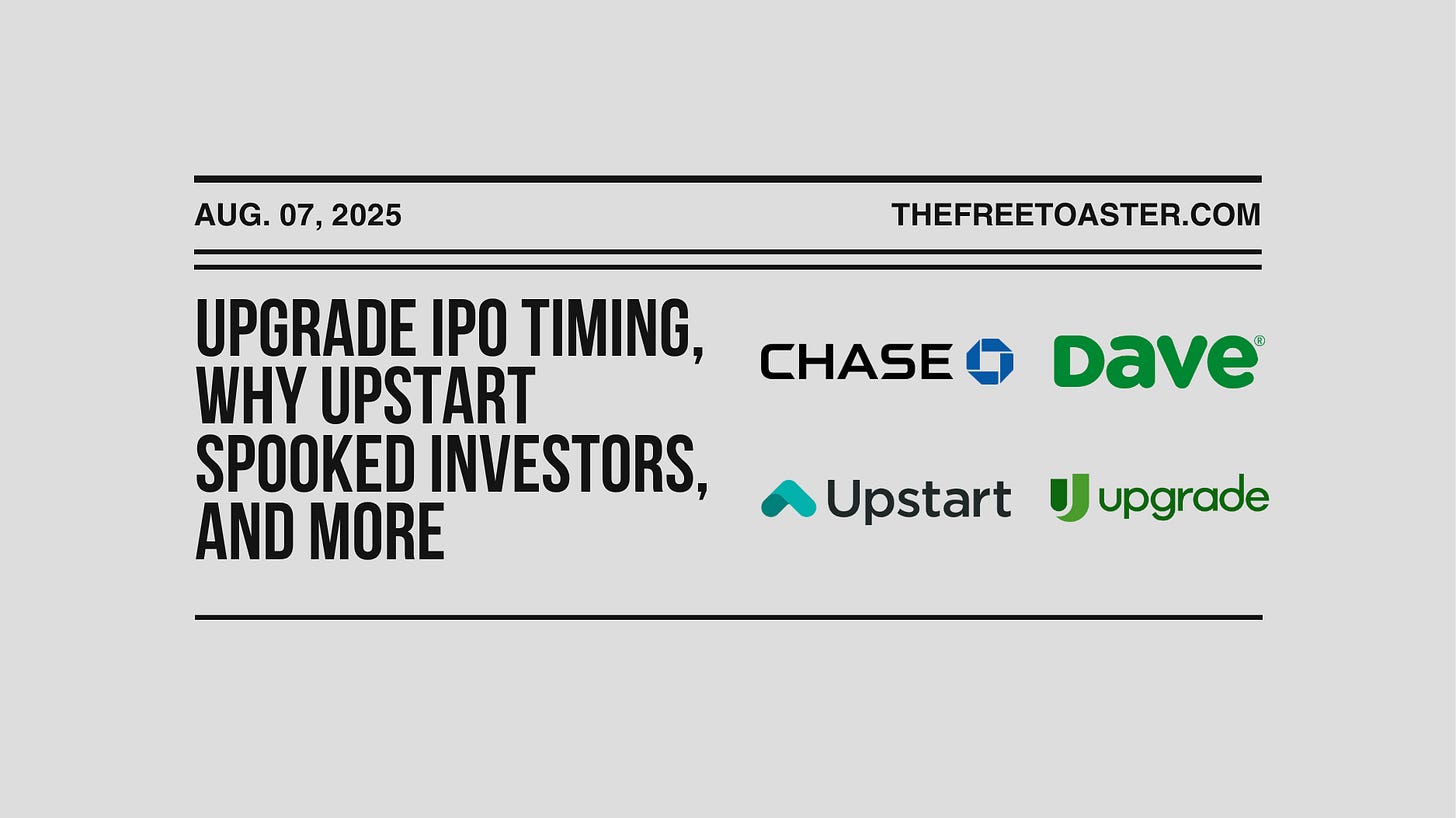 AUG. 07, 2025

THEFREETOASTER.COM

UPGRADE IPO TIMING, WHY UPSTART SPOOKED INVESTORS, AND MORE

CHASE

Dave®

Upstart

upgrade